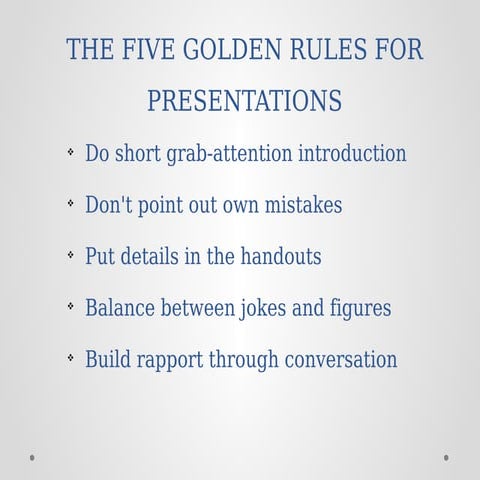 THE FIVE GOLDEN RULES FOR PRESENTATIONS

- Do short grab-attention introduction
- Don't point out own mistakes
- Put details in the handouts
- Balance between jokes and figures
- Build rapport through conversation